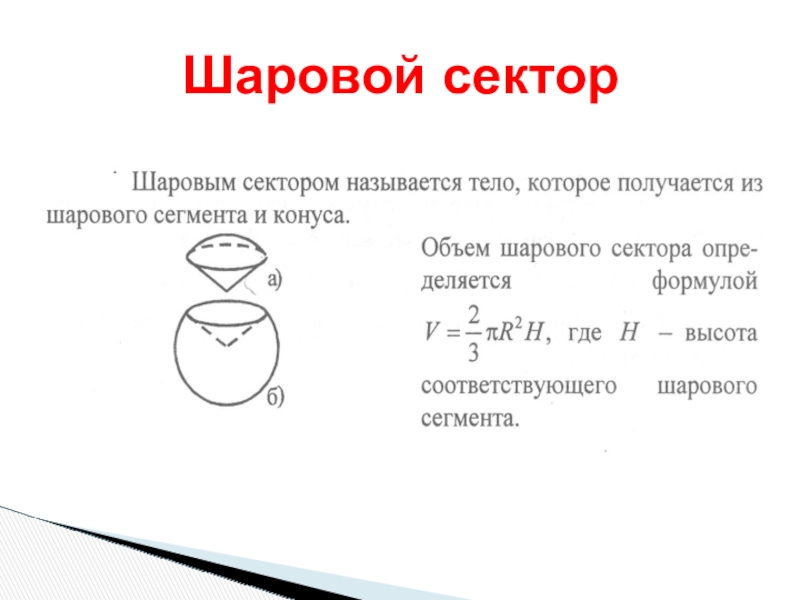 Шаровой сектор

Шаровым сектором называется тело, которое получается из шарового сегмента и конуса.

а)

б)

Объем шарового сектора определяется формулой $V = \frac{2}{3}\pi R^2 H$, где $H$ – высота соответствующего шарового сегмента.